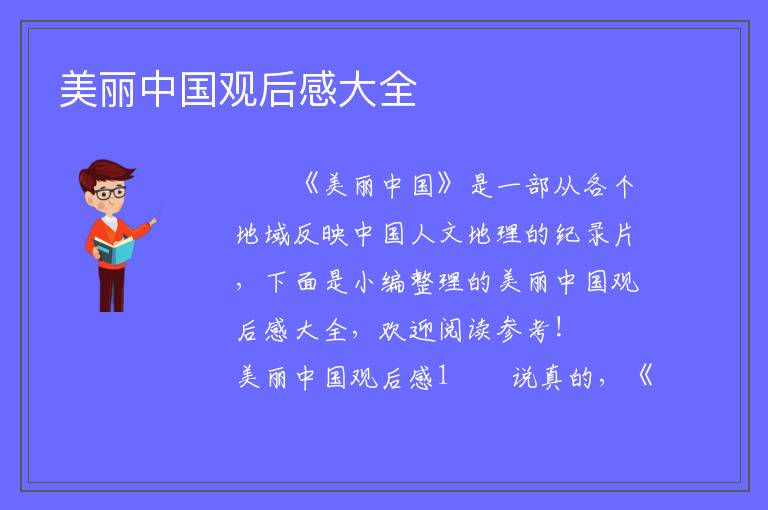 美丽中国观后感大全

《美丽中国》是一部从各个地域反映中国人文地理的纪录片，下面是小编整理的美丽中国观后感大全，欢迎阅读参考！

美丽中国观后感1　　说真的，《